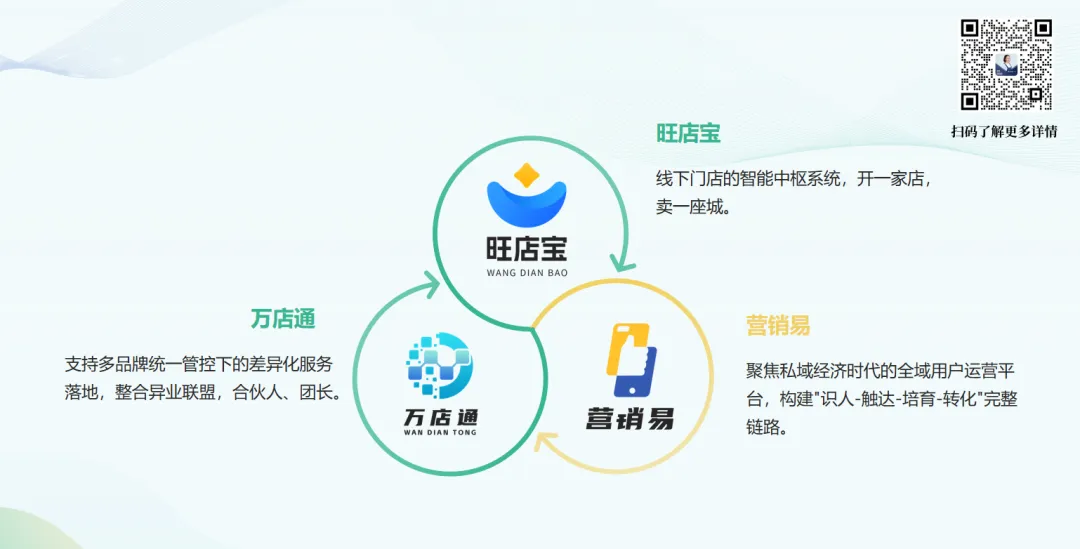 扫码了解更多详情

旺店宝

线下门店的智能中枢系统，开一家店，卖一座城。

旺店宝
WANG DIAN BAO

万店通

支持多品牌统一管控下的差异化服务落地，整合异业联盟，合伙人、团长。

万店通
WAN DIAN TONG

营销易

营销易

聚焦私域经济时代的全域用户运营平台，构建"识人-触达-培育-转化"完整链路。